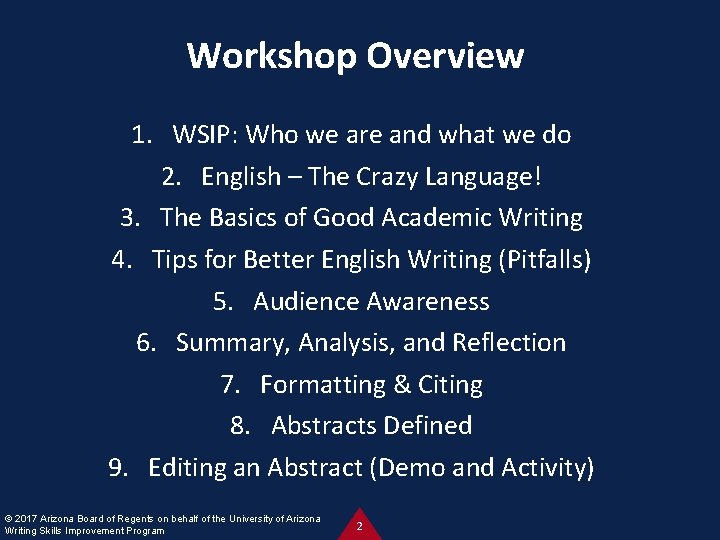 Workshop Overview

1. WSIP: Who we are and what we do
2. English – The Crazy Language!
3. The Basics of Good Academic Writing
4. Tips for Better English Writing (Pitfalls)
5. Audience Awareness
6. Summary, Analysis, and Reflection
7. Formatting & Citing
8. Abstracts Defined
9. Editing an Abstract (Demo and Activity)

© 2017 Arizona Board of Regents on behalf of the University of Arizona
Writing Skills Improvement Program

2